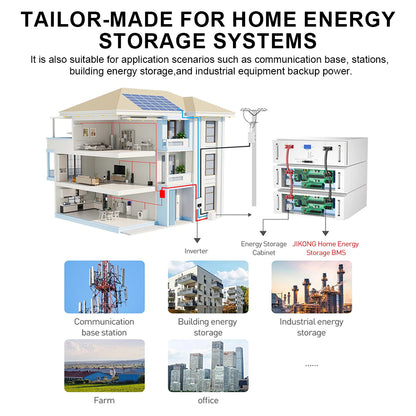 TAILOR-MADE FOR HOME ENERGY STORAGE SYSTEMS

It is also suitable for application scenarios such as communication base, stations, building energy storage,and industrial equipment backup power.

Inverter

Energy Storage Cabinet

JIKONG Home Energy Storage BMS

Communication base station

Building energy storage

Industrial energy storage

Farm

office

......